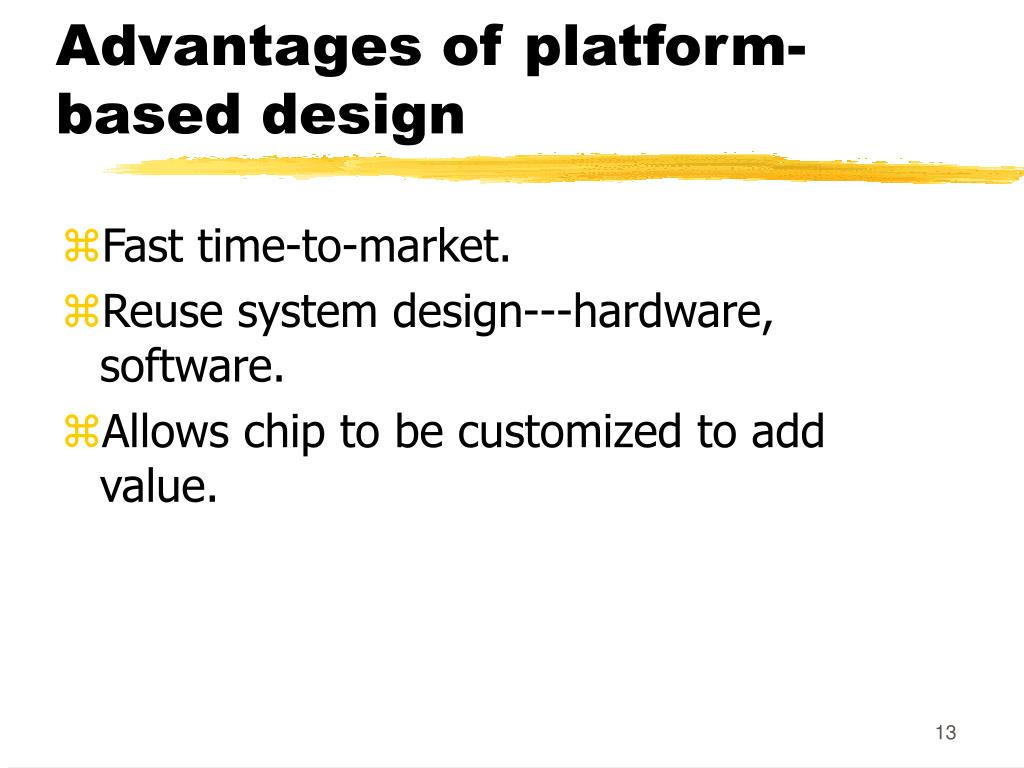 Advantages of platform-based design

⌘Fast time-to-market.

⌘Reuse system design---hardware, software.

⌘Allows chip to be customized to add value.

13